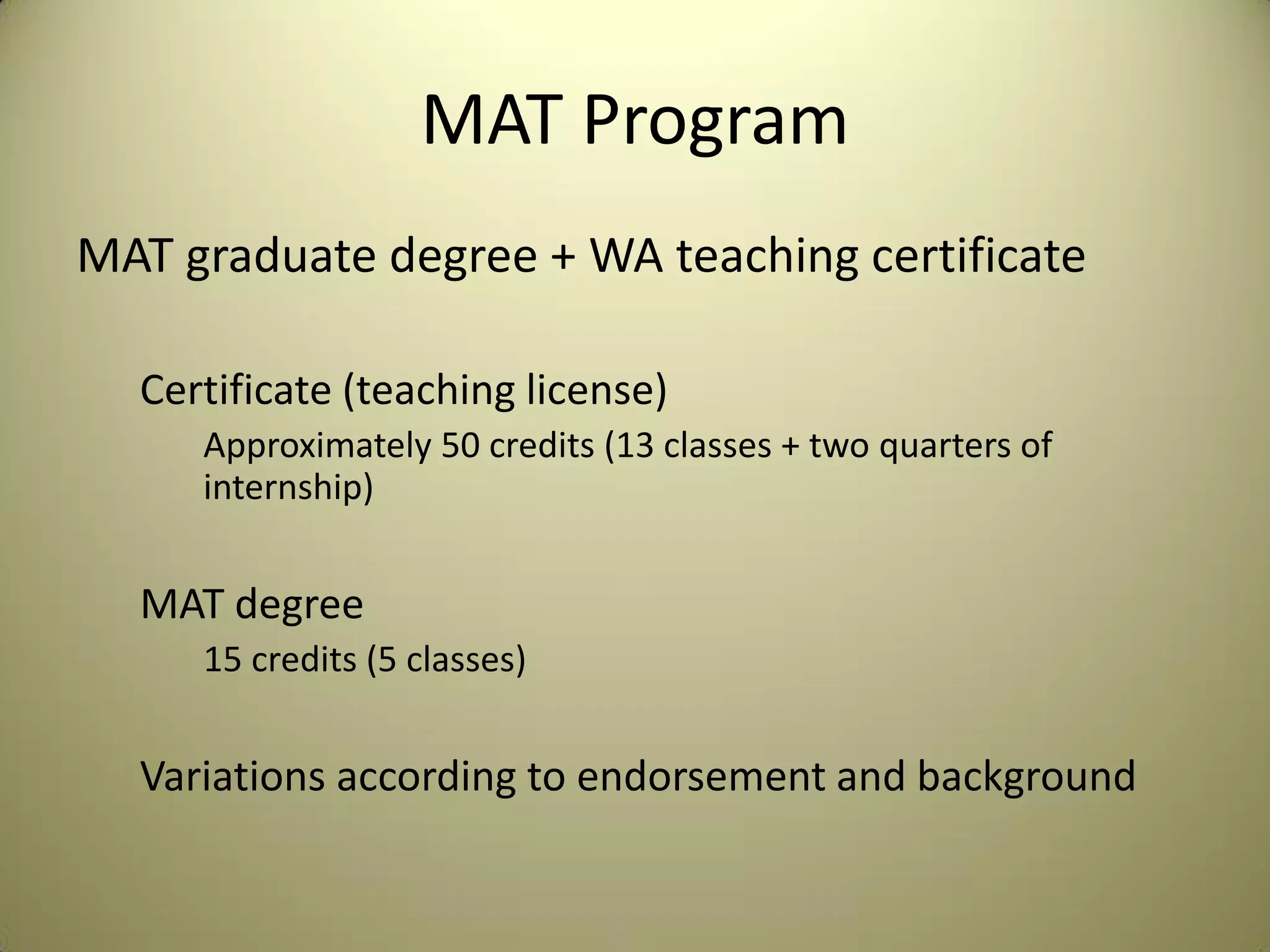 MAT Program

MAT graduate degree + WA teaching certificate

Certificate (teaching license)

Approximately 50 credits (13 classes + two quarters of internship)

MAT degree

15 credits (5 classes)

Variations according to endorsement and background